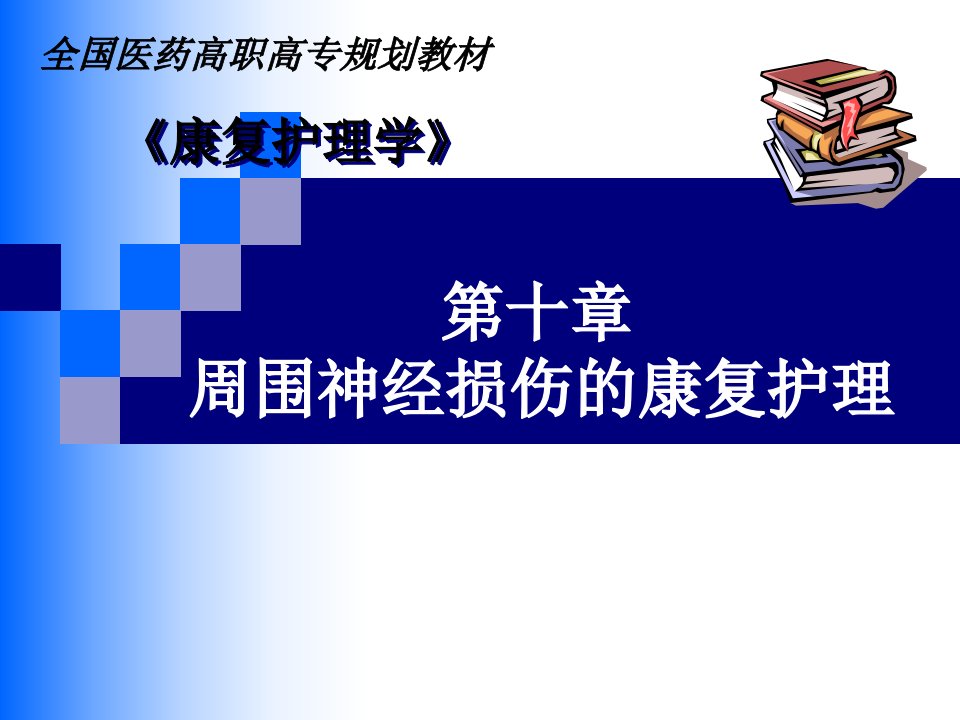 全国医药高职高专规划教材

《康复护理学》

第十章
周围神经损伤的康复护理